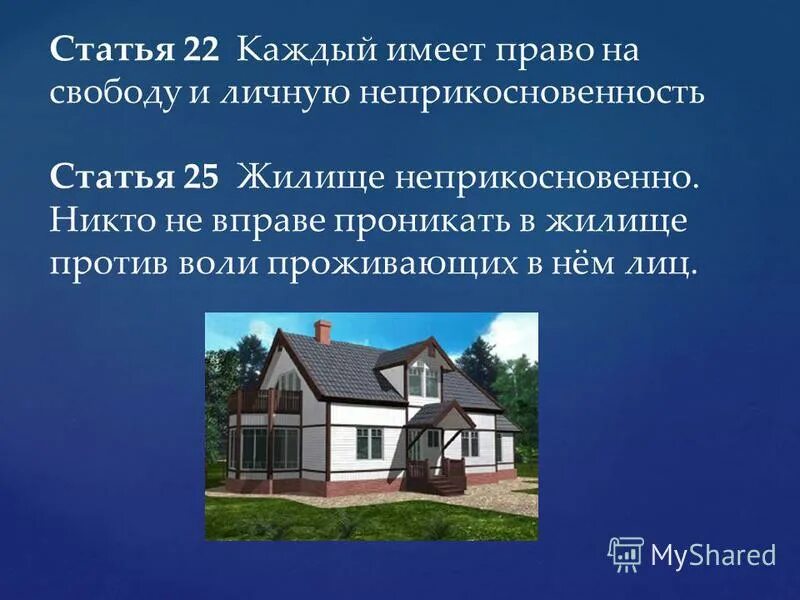 Статья 22 Каждый имеет право на свободу и личную неприкосновенность

Статья 25 Жилище неприкосновенно. Никто не вправе проникать в жилище против воли проживающих в нём лиц.

MyShared